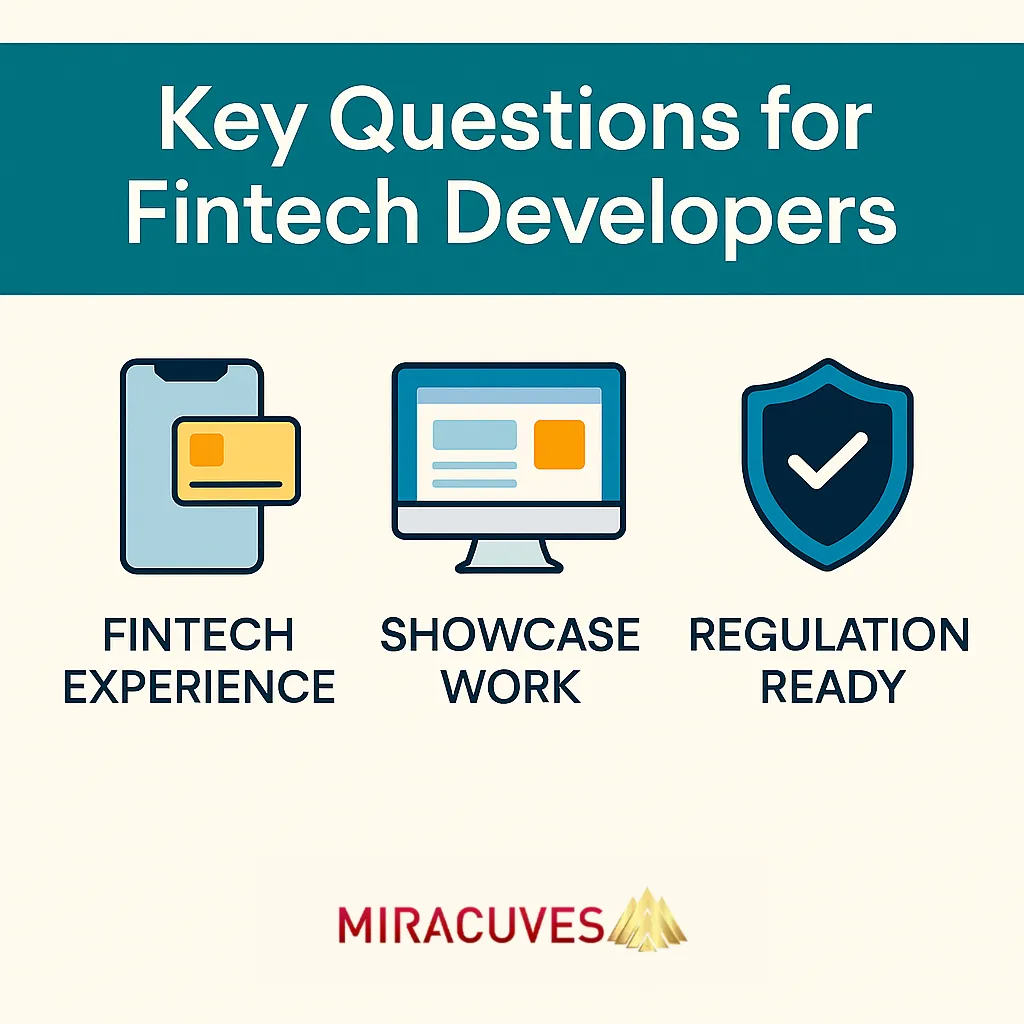 Key Questions for Fintech Developers

FINTECH EXPERIENCE

SHOWCASE WORK

REGULATION READY

MIRACUVES